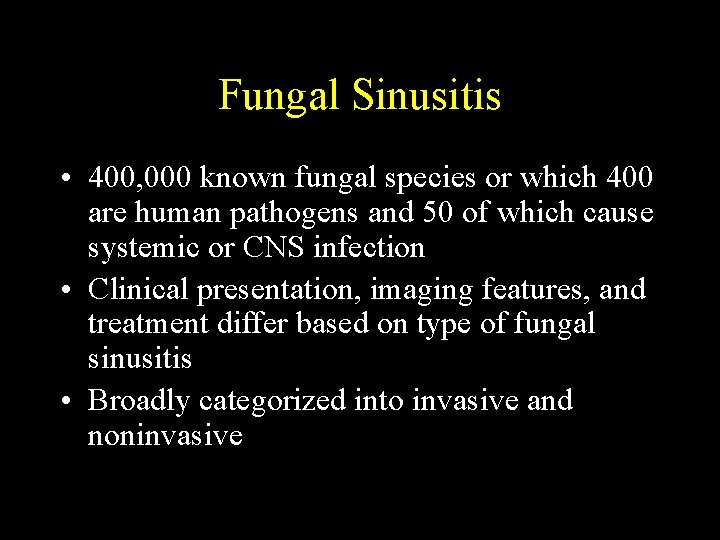 Fungal Sinusitis

• 400,000 known fungal species or which 400 are human pathogens and 50 of which cause systemic or CNS infection
• Clinical presentation, imaging features, and treatment differ based on type of fungal sinusitis
• Broadly categorized into invasive and noninvasive